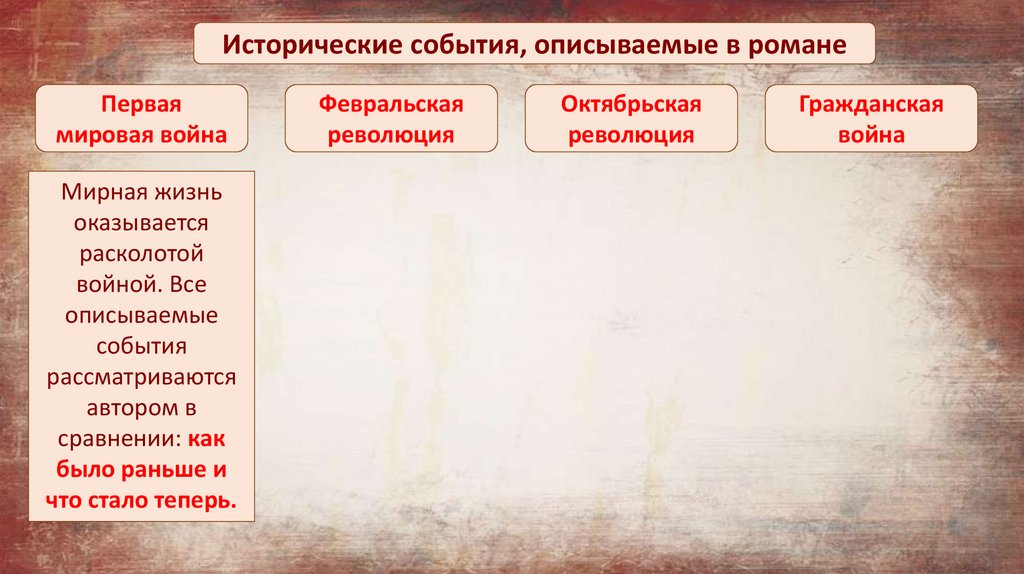 Исторические события, описываемые в романе

Первая мировая война

Февральская революция

Октябрьская революция

Гражданская война

Мирная жизнь оказывается расколотой войной. Все описываемые события рассматриваются автором в сравнении: как было раньше и что стало теперь.